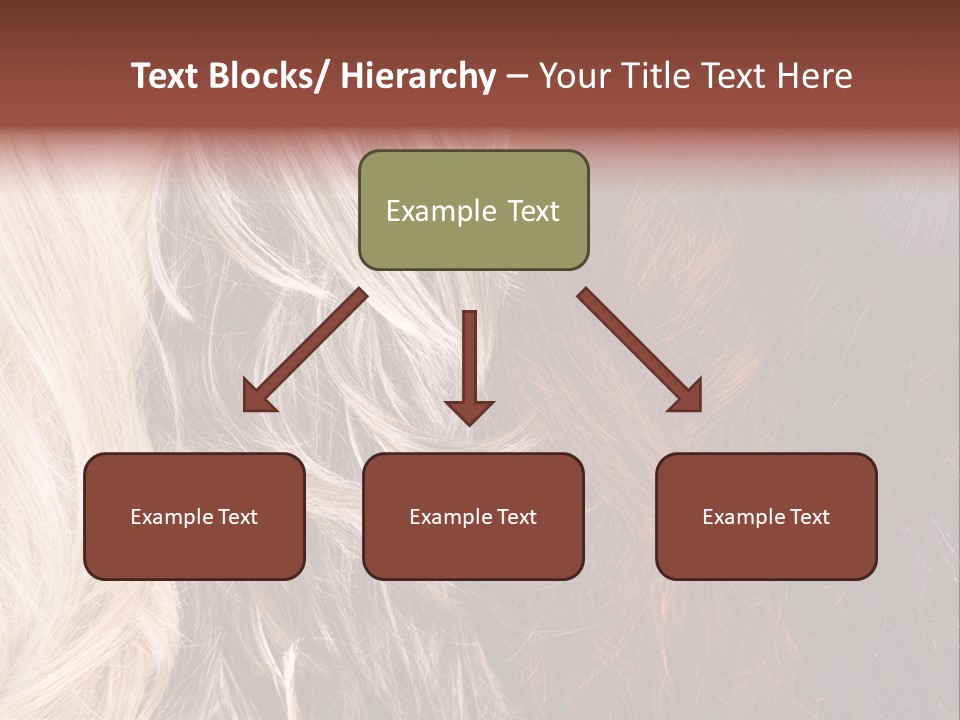 Text Blocks/ Hierarchy – Your Title Text Here

Example Text

Example Text

Example Text

Example Text